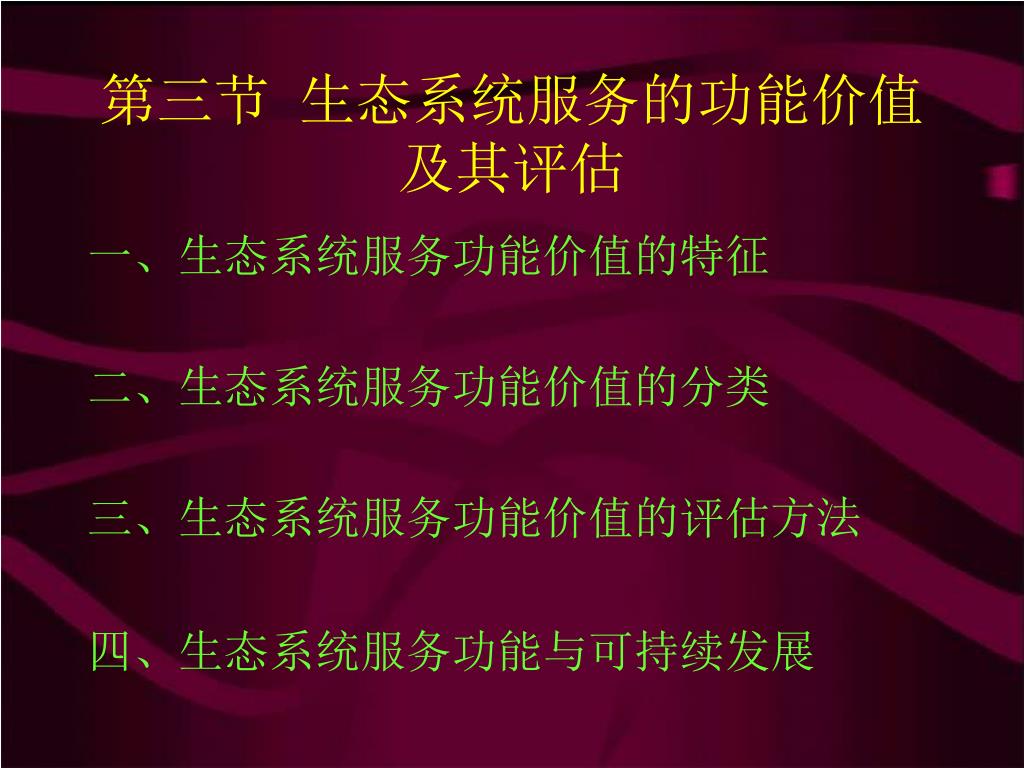 第三节 生态系统服务的功能价值及其评估

一、生态系统服务功能价值的特征

二、生态系统服务功能价值的分类

三、生态系统服务功能价值的评估方法

四、生态系统服务功能与可持续发展